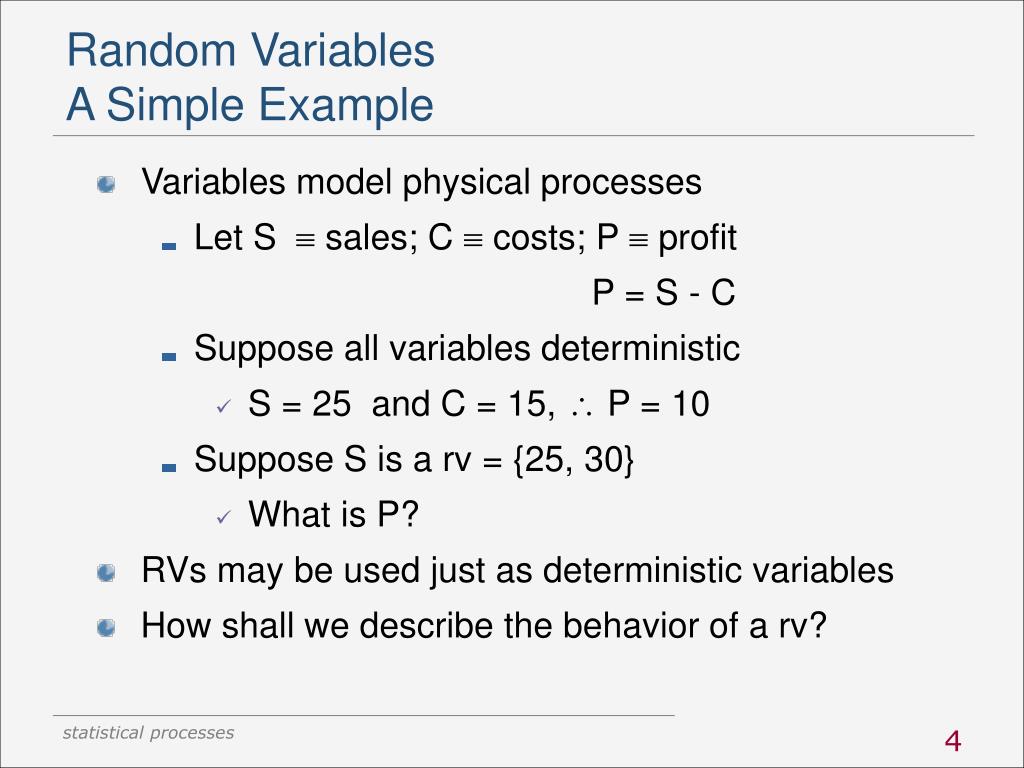 Random Variables
A Simple Example

Variables model physical processes

Let S $\equiv$ sales; C $\equiv$ costs; P $\equiv$ profit

P = S - C

Suppose all variables deterministic

S = 25 and C = 15, $\therefore$ P = 10

Suppose S is a rv = {25, 30}

What is P?

RVs may be used just as deterministic variables

How shall we describe the behavior of a rv?

statistical processes

4